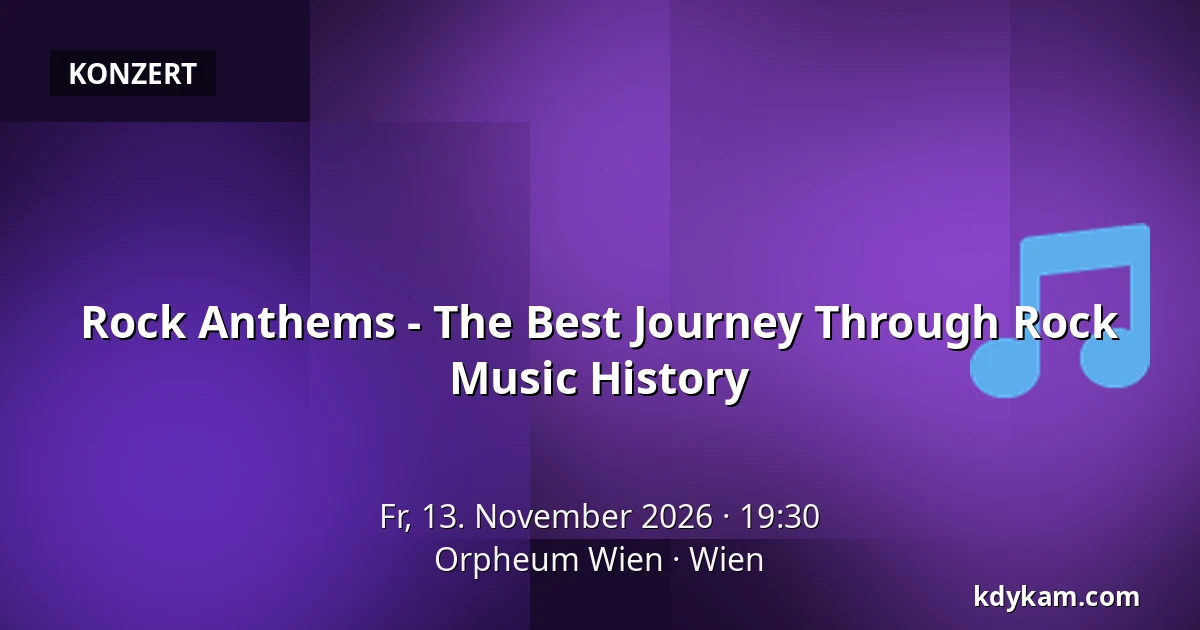 KONZERT

Rock Anthems - The Best Journey Through Rock Music History

Fr, 13. November 2026 · 19:30
Orpheum Wien · Wien

kdykam.com